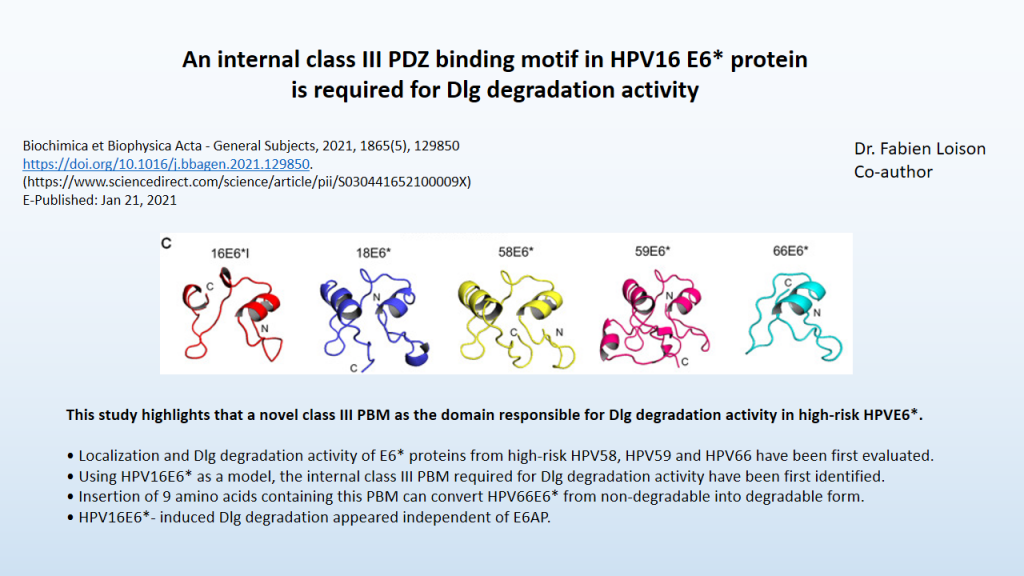 An internal class III PDZ binding motif in HPV16 E6* protein is required for Dlg degradation activity

Biochimica et Biophysica Acta - General Subjects, 2021, 1865(5), 129850
https://doi.org/10.1016/j.bbagen.2021.129850.
(https://www.sciencedirect.com/science/article/pii/S030441652100009X)
E-Published: Jan 21, 2021

Dr. Fabien Loison
Co-author

C
16E6*I
C
N
18E6*
N
C
58E6*
C
N
59E6*
N
C
66E6*
C
N

This study highlights that a novel class III PBM as the domain responsible for Dlg degradation activity in high-risk HPVE6*.

• Localization and Dlg degradation activity of E6* proteins from high-risk HPV58, HPV59 and HPV66 have been first evaluated.
• Using HPV16E6* as a model, the internal class III PBM required for Dlg degradation activity have been first identified.
• Insertion of 9 amino acids containing this PBM can convert HPV66E6* from non-degradable into degradable form.
• HPV16E6*- induced Dlg degradation appeared independent of E6AP.